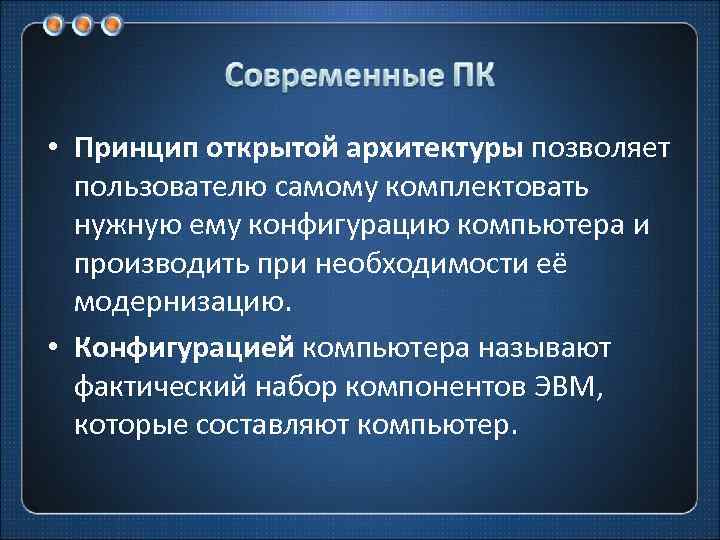 Современные ПК

• Принцип открытой архитектуры позволяет пользователю самому комплектовать нужную ему конфигурацию компьютера и производить при необходимости её модернизацию.

• Конфигурацией компьютера называют фактический набор компонентов ЭВМ, которые составляют компьютер.